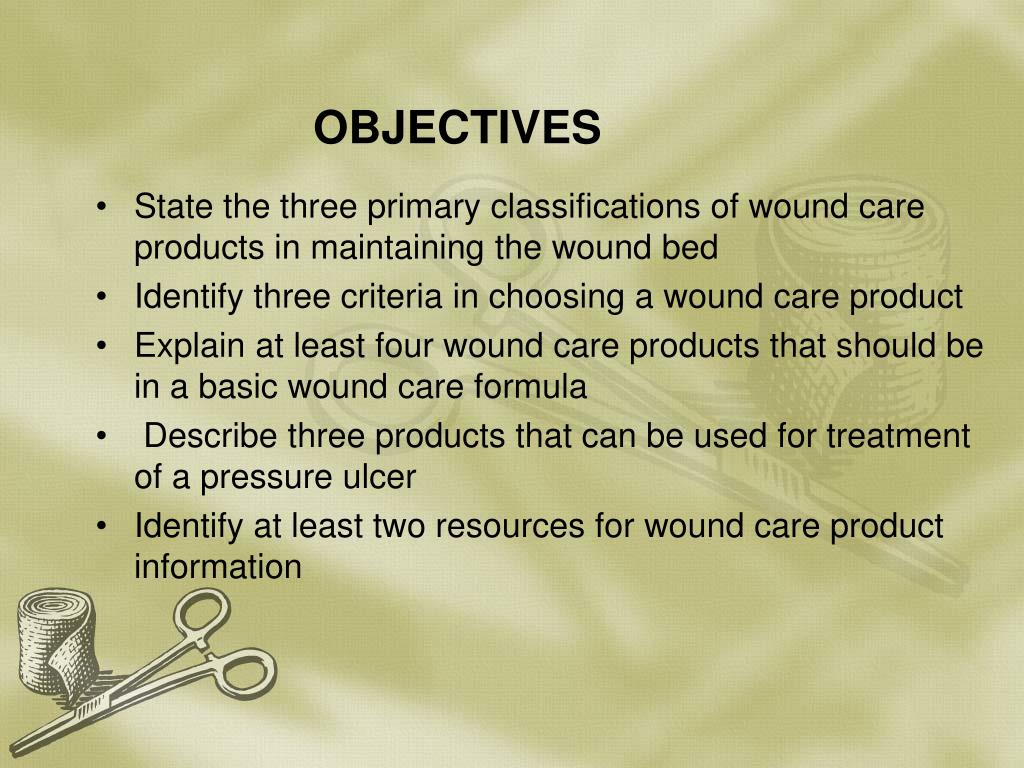 OBJECTIVES

• State the three primary classifications of wound care products in maintaining the wound bed
• Identify three criteria in choosing a wound care product
• Explain at least four wound care products that should be in a basic wound care formula
• Describe three products that can be used for treatment of a pressure ulcer
• Identify at least two resources for wound care product information